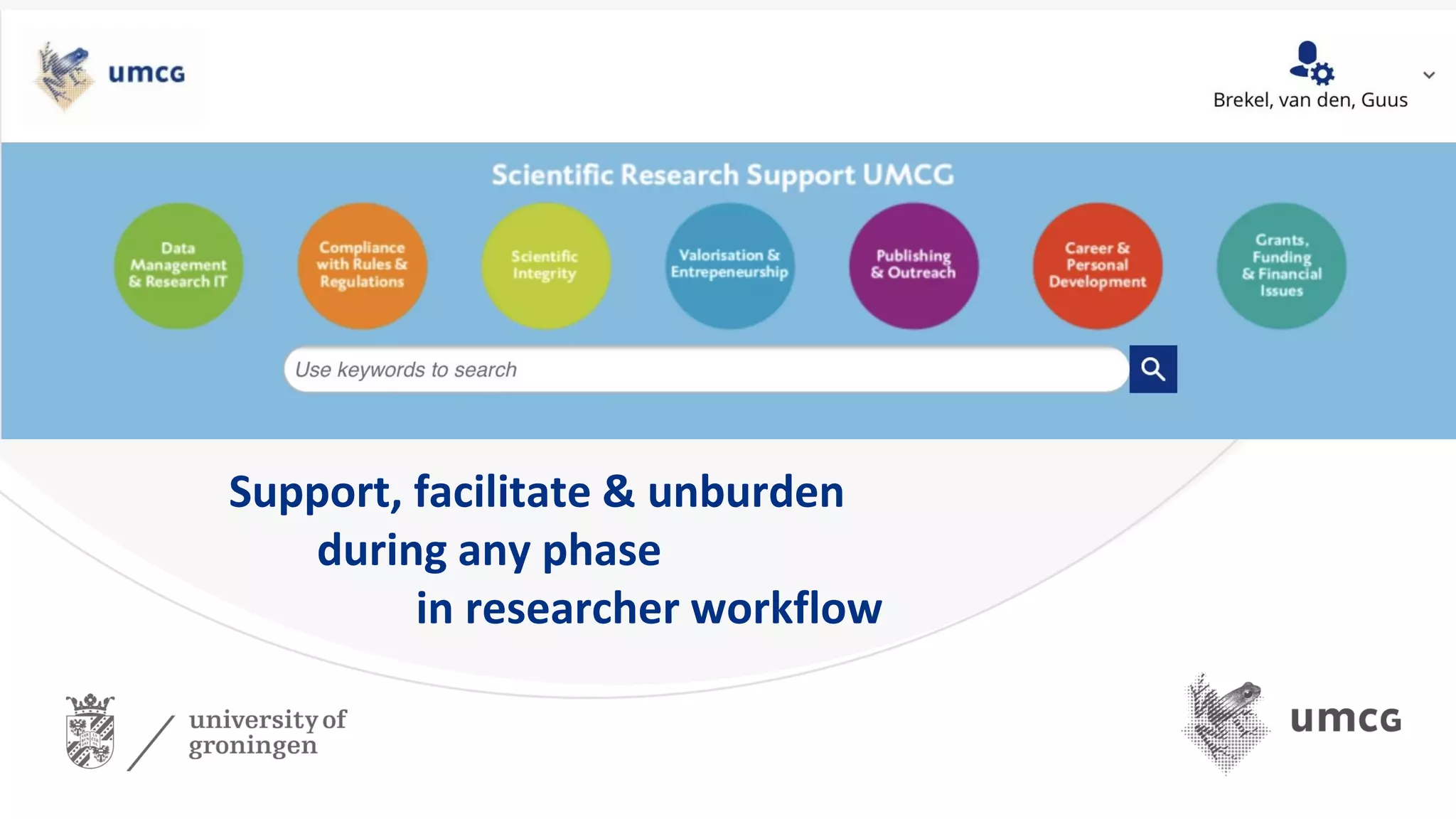 umcg

Brekel, van den, Guus

Scientific Research Support UMCG

Data Management & Research IT

Compliance with Rules & Regulations

Scientific Integrity

Valorisation & Entrepeneurship

Publishing & Outreach

Career & Personal Development

Grants, Funding & Financial Issues

Use keywords to search

Support, facilitate & unburden during any phase in researcher workflow

university of groningen

umcg